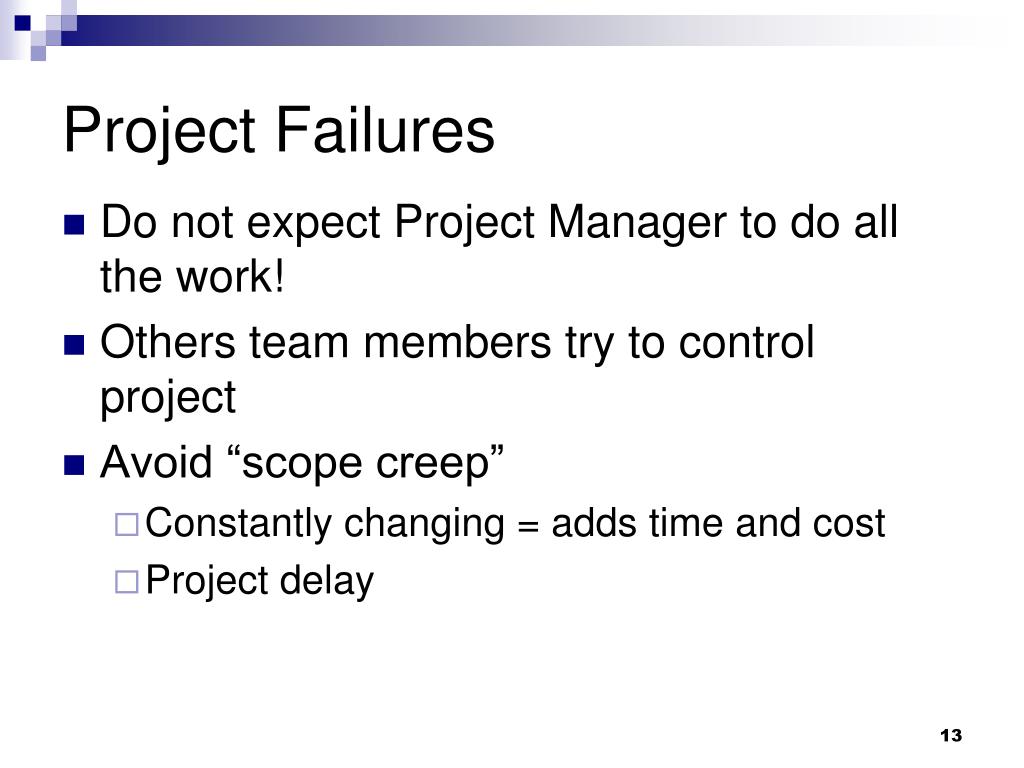 Project Failures

- Do not expect Project Manager to do all the work!
- Others team members try to control project
- Avoid “scope creep”
  - Constantly changing = adds time and cost
  - Project delay

13